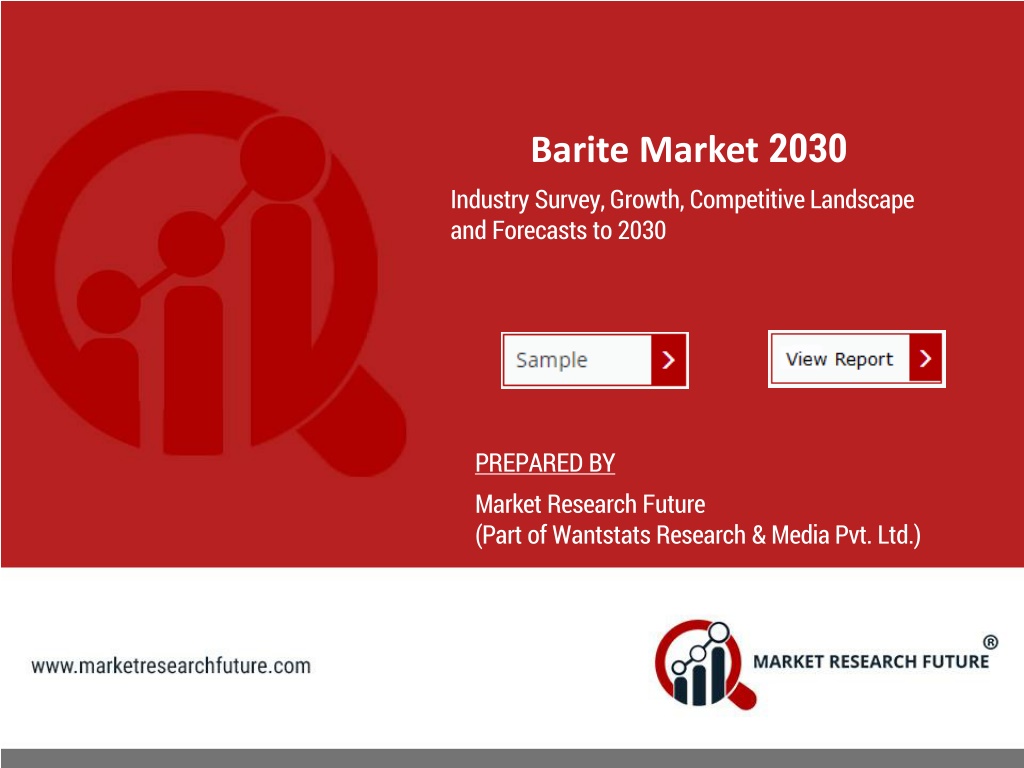 Barite Market 2030

Industry Survey, Growth, Competitive Landscape and Forecasts to 2030

Sample

View Report

PREPARED BY

Market Research Future
(Part of Wantstats Research & Media Pvt. Ltd.)

www.marketresearchfuture.com

MARKET RESEARCH FUTURE ®